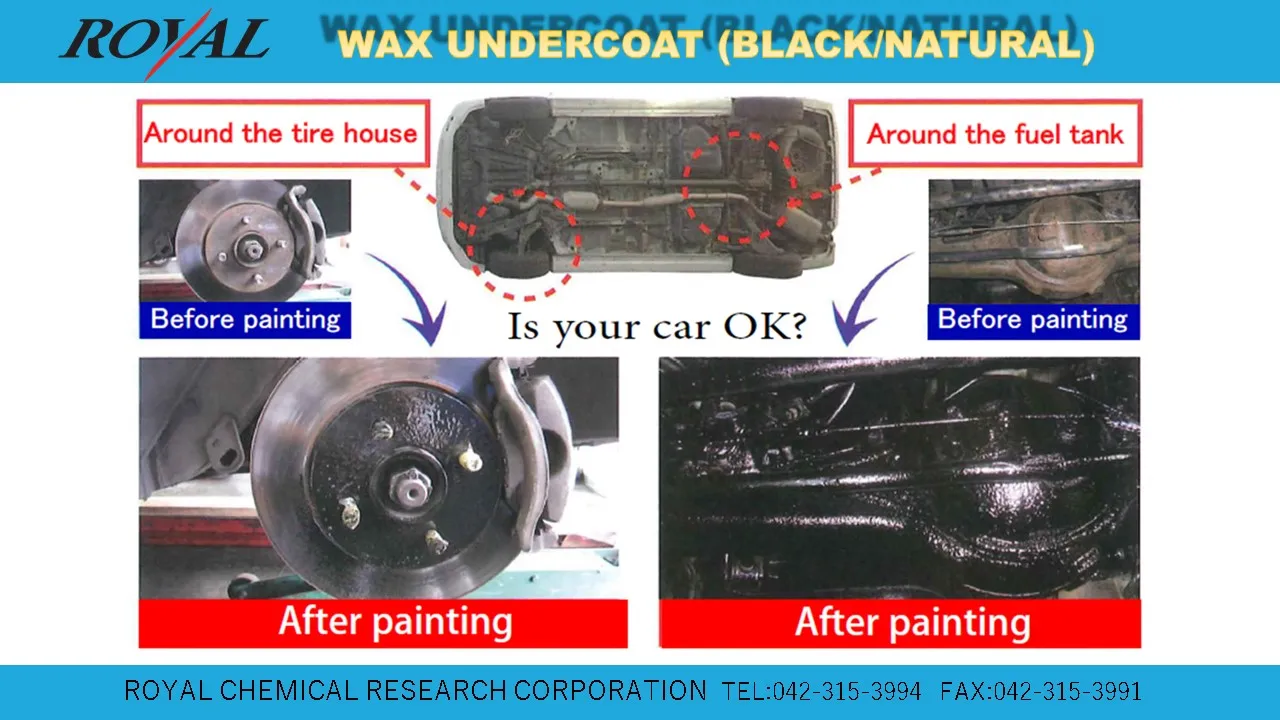 ROYAL

WAX UNDERCOAT (BLACK/NATURAL)

Around the tire house

Around the fuel tank

Before painting

Is your car OK?

Before painting

After painting

After painting

ROYAL CHEMICAL RESEARCH CORPORATION TEL:042-315-3994 FAX:042-315-3991